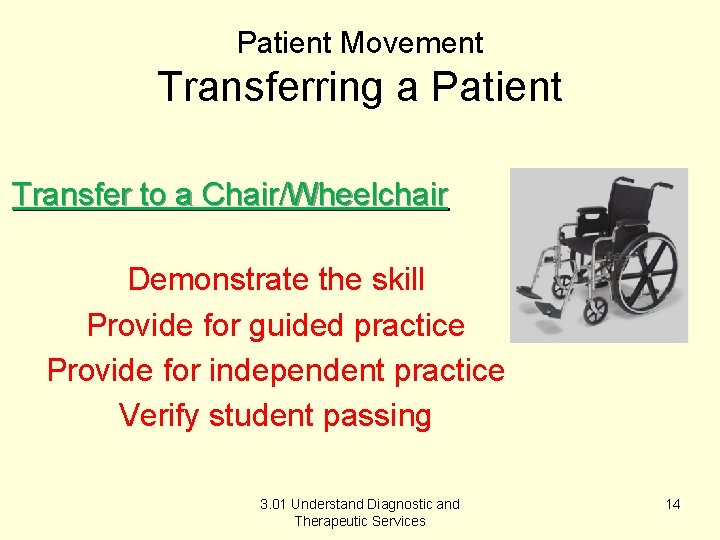 Patient Movement
Transferring a Patient

Transfer to a Chair/Wheelchair

Demonstrate the skill
Provide for guided practice
Provide for independent practice
Verify student passing

3.01 Understand Diagnostic and Therapeutic Services

14